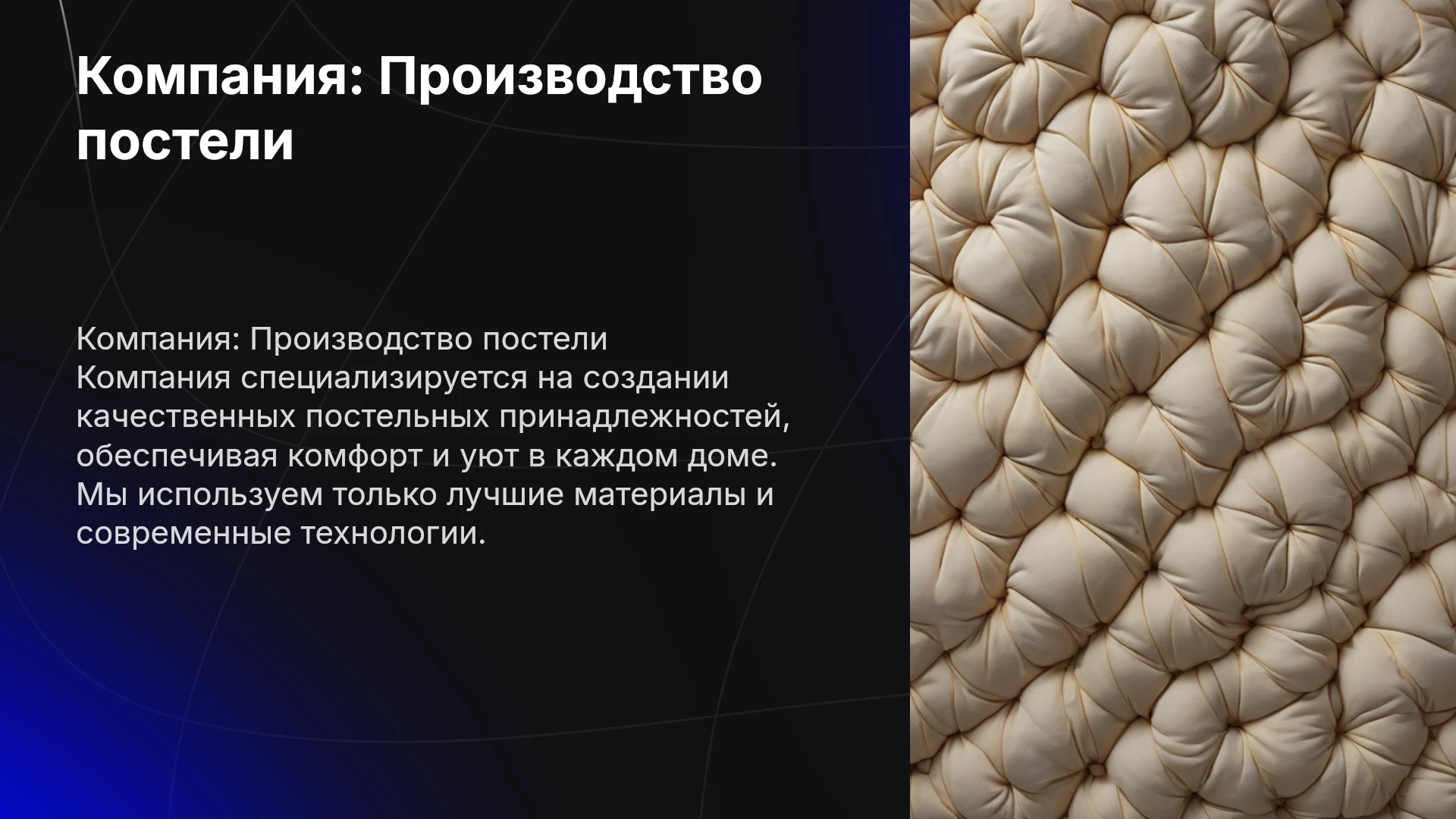 Компания: Производство постели

Компания: Производство постели

Компания специализируется на создании качественных постельных принадлежностей, обеспечивая комфорт и уют в каждом доме. Мы используем только лучшие материалы и современные технологии.